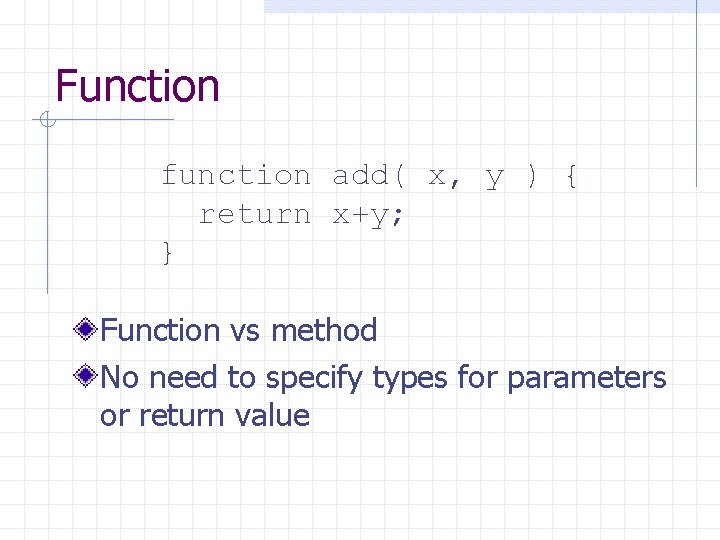 Function

function add( x, y ) {
  return x+y;
}

Function vs method

No need to specify types for parameters or return value